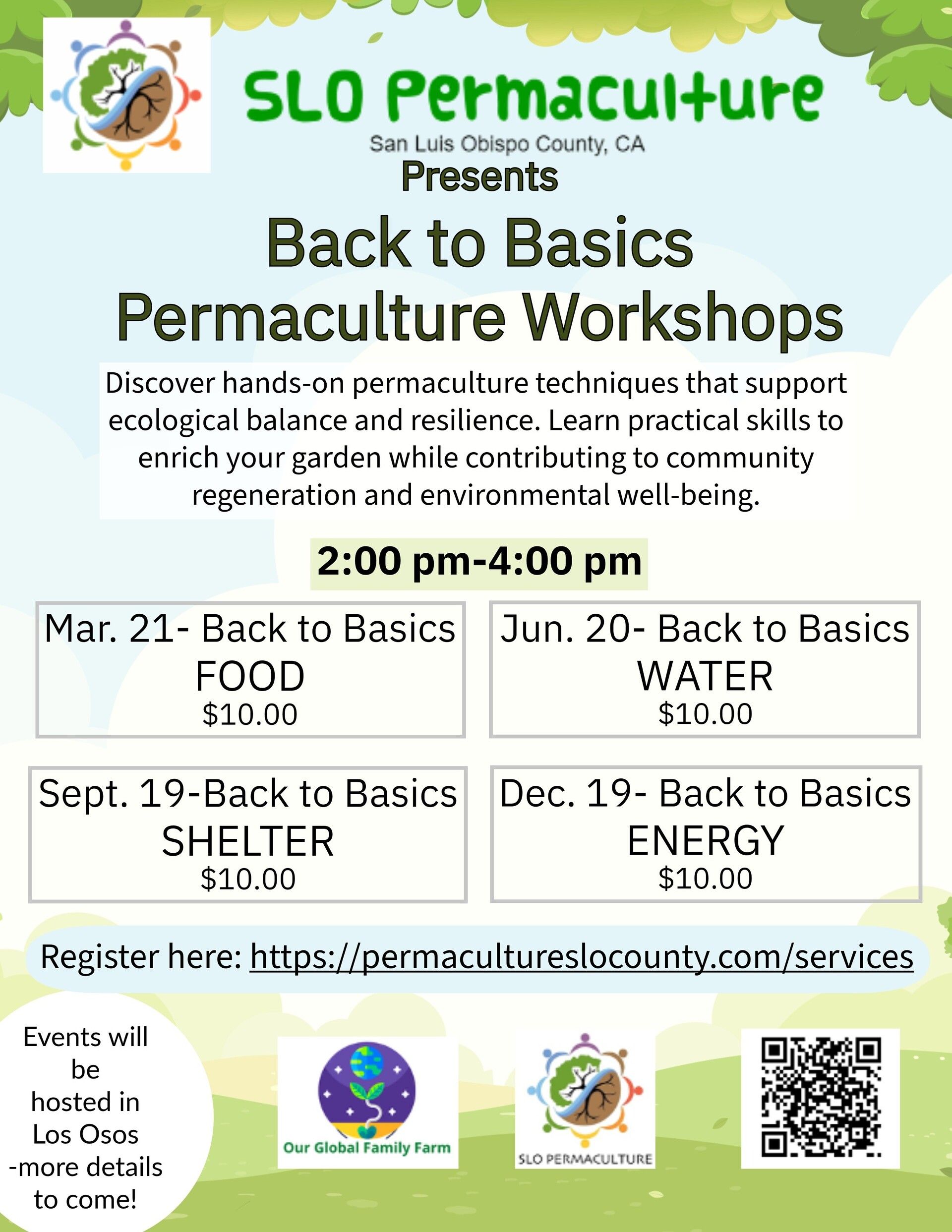 SLO Permaculture
San Luis Obispo County, CA
Presents

Back to Basics
Permaculture Workshops

Discover hands-on permaculture techniques that support ecological balance and resilience. Learn practical skills to enrich your garden while contributing to community regeneration and environmental well-being.

2:00 pm-4:00 pm

Mar. 21- Back to Basics
FOOD
$10.00

Jun. 20- Back to Basics
WATER
$10.00

Sept. 19-Back to Basics
SHELTER
$10.00

Dec. 19- Back to Basics
ENERGY
$10.00

Register here: https://permacultureslocounty.com/services

Events will be hosted in Los Osos -more details to come!

Our Global Family Farm

SLO PERMACULTURE